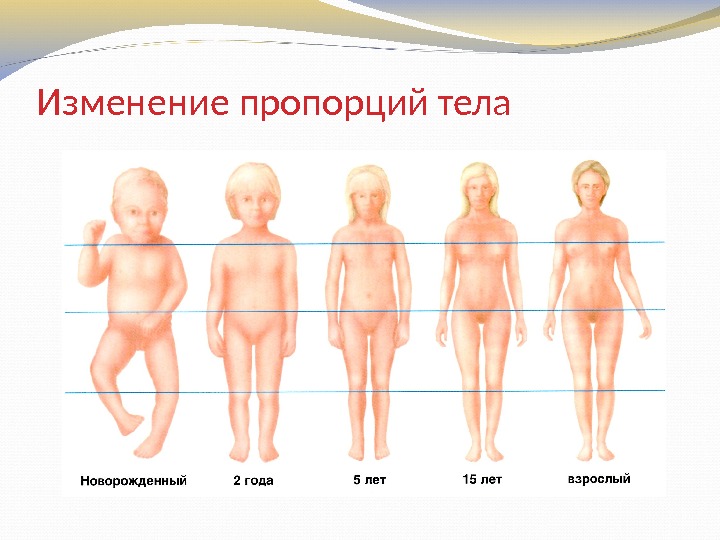 Изменение пропорций тела

Новорожденный

2 года

5 лет

15 лет

взрослый